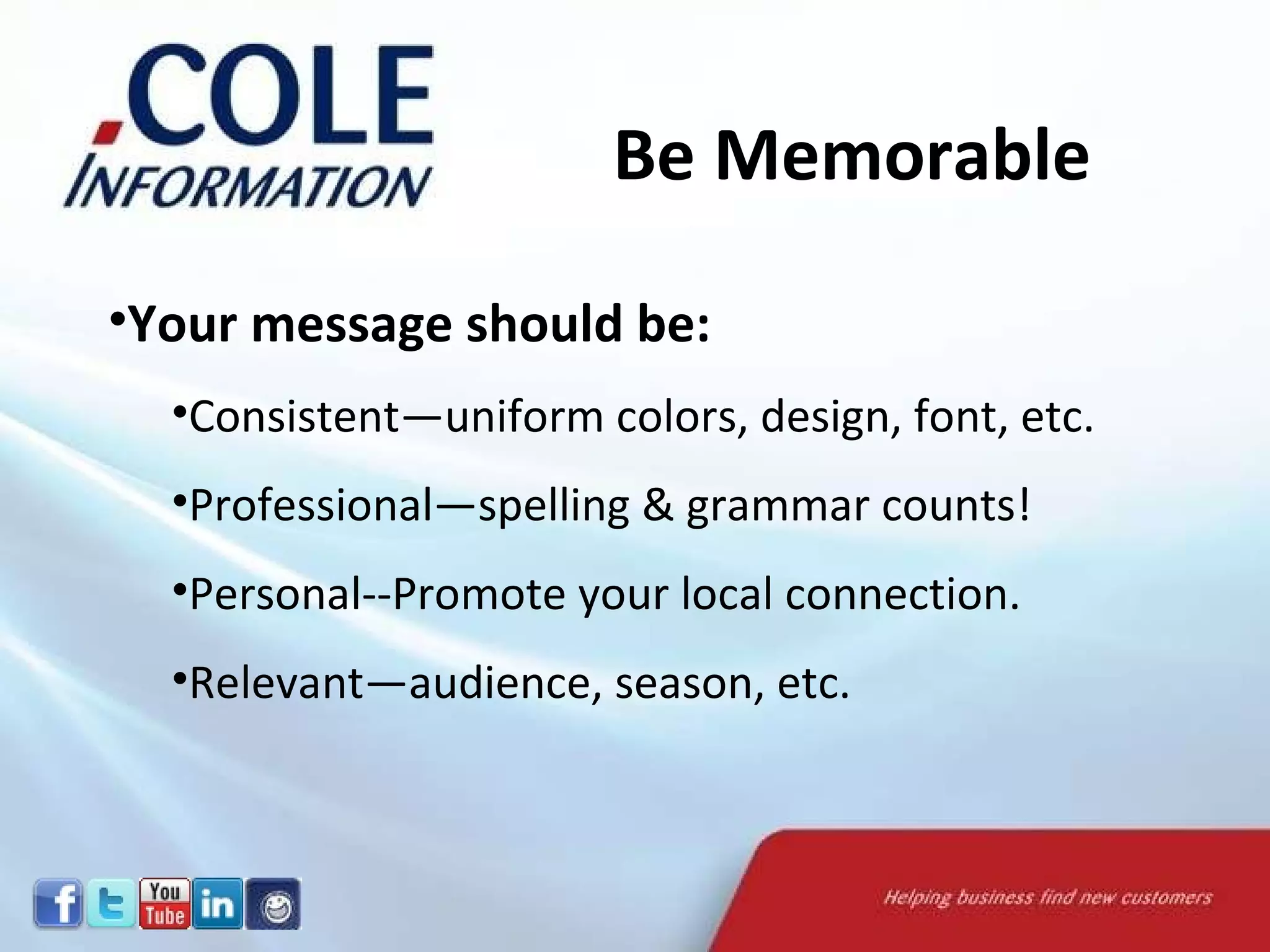 COLE
INFORMATION

Be Memorable

•Your message should be:

•Consistent—uniform colors, design, font, etc.

•Professional—spelling & grammar counts!

•Personal--Promote your local connection.

•Relevant—audience, season, etc.

f
You Tube
in

Helping business find new customers